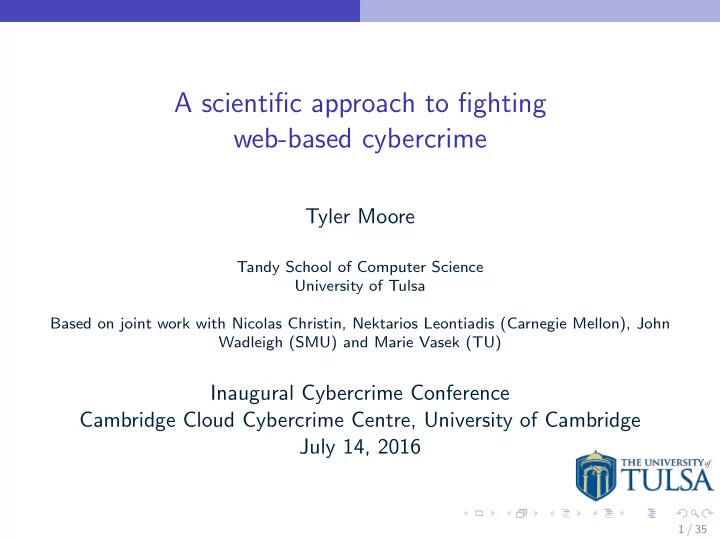 A scientific approach to fighting web-based cybercrime

Tyler Moore

Tandy School of Computer Science
University of Tulsa

Based on joint work with Nicolas Christin, Nektarios Leontiadis (Carnegie Mellon), John Wadleigh (SMU) and Marie Vasek (TU)

Inaugural Cybercrime Conference
Cambridge Cloud Cybercrime Centre, University of Cambridge
July 14, 2016

THE UNIVERSITY of TULSA

1 / 35